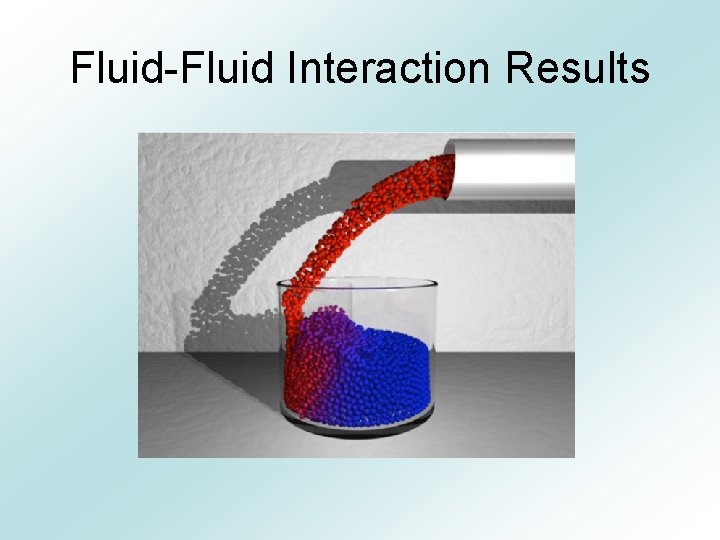 Fluid-Fluid Interaction Results